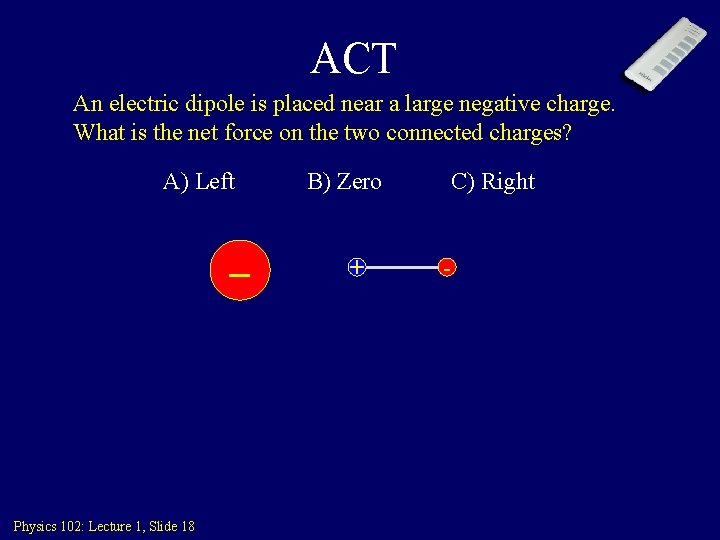 ACT

An electric dipole is placed near a large negative charge. What is the net force on the two connected charges?

A) Left B) Zero C) Right

–

+

-

Physics 102: Lecture 1, Slide 18